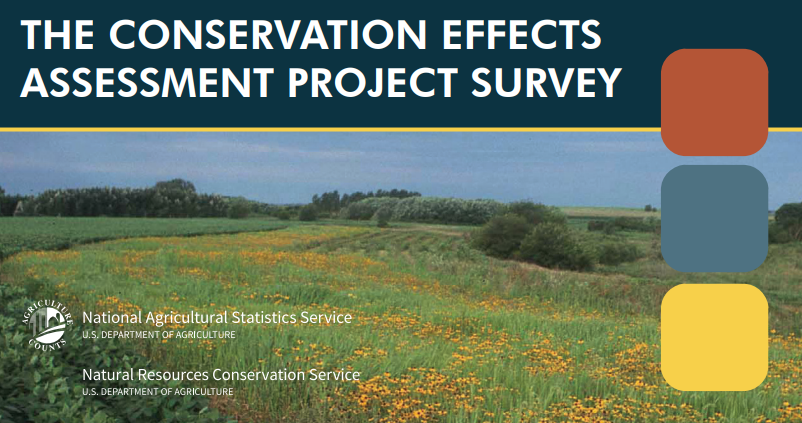 THE CONSERVATION EFFECTS ASSESSMENT PROJECT SURVEY

AGRICULTURE COUNTS

National Agricultural Statistics Service
U.S. DEPARTMENT OF AGRICULTURE

Natural Resources Conservation Service
U.S. DEPARTMENT OF AGRICULTURE